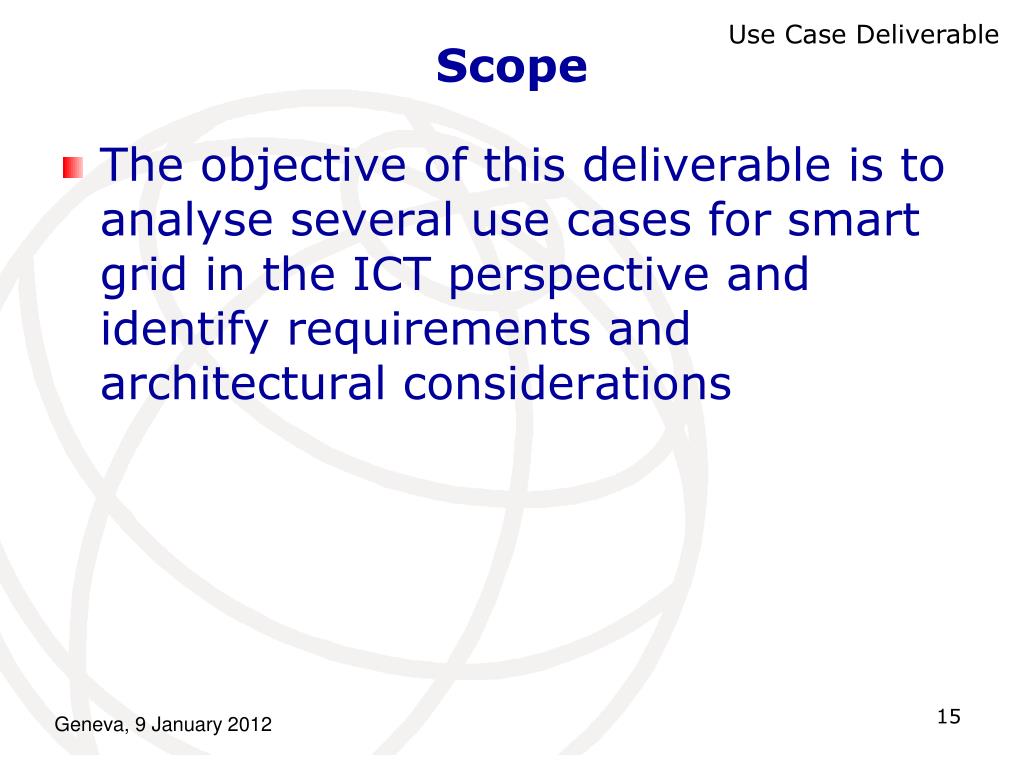 Use Case Deliverable

Scope

The objective of this deliverable is to analyse several use cases for smart grid in the ICT perspective and identify requirements and architectural considerations

Geneva, 9 January 2012

15